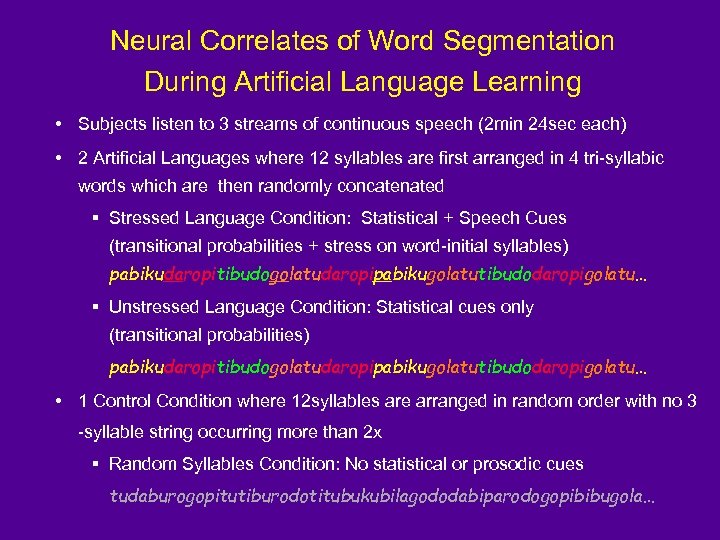 Neural Correlates of Word Segmentation During Artificial Language Learning

• Subjects listen to 3 streams of continuous speech (2min 24sec each)

• 2 Artificial Languages where 12 syllables are first arranged in 4 tri-syllabic words which are then randomly concatenated

▪ Stressed Language Condition: Statistical + Speech Cues (transitional probabilities + stress on word-initial syllables)

pabikudaropitibudogolatudaropipabikugolatutibudodaropigolatu...

▪ Unstressed Language Condition: Statistical cues only (transitional probabilities)

pabikudaropitibudogolatudaropipabikugolatutibudodaropigolatu...

• 1 Control Condition where 12syllables are arranged in random order with no 3 -syllable string occurring more than 2x

▪ Random Syllables Condition: No statistical or prosodic cues

tudaburogopitutiburodotitubukubilagododabiparodogopibibugola...